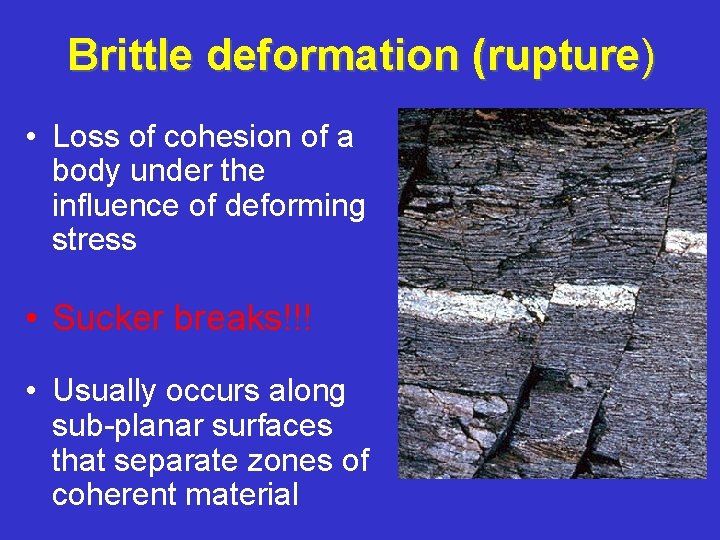 Brittle deformation (rupture)

• Loss of cohesion of a body under the influence of deforming stress

• Sucker breaks!!!

• Usually occurs along sub-planar surfaces that separate zones of coherent material